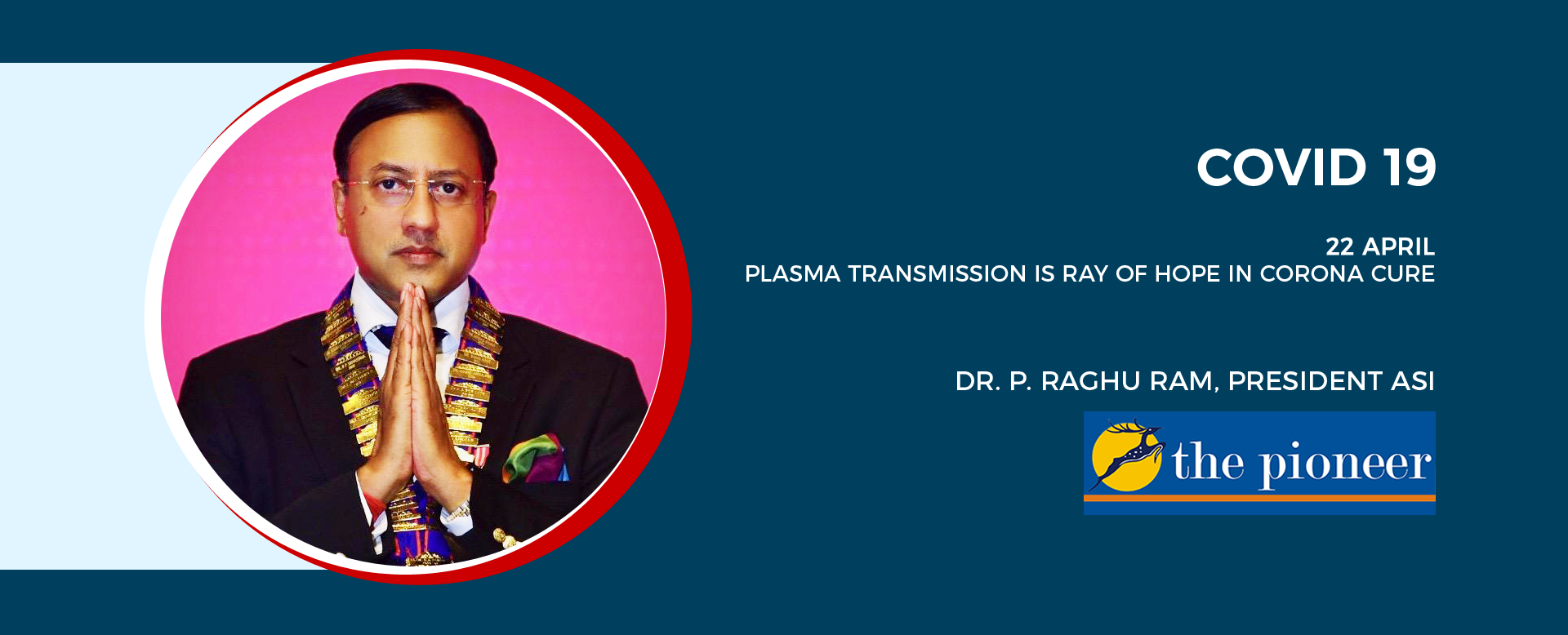 COVID 19

22 APRIL
PLASMA TRANSMISSION IS RAY OF HOPE IN CORONA CURE

DR. P. RAGHU RAM, PRESIDENT ASI

the pioneer